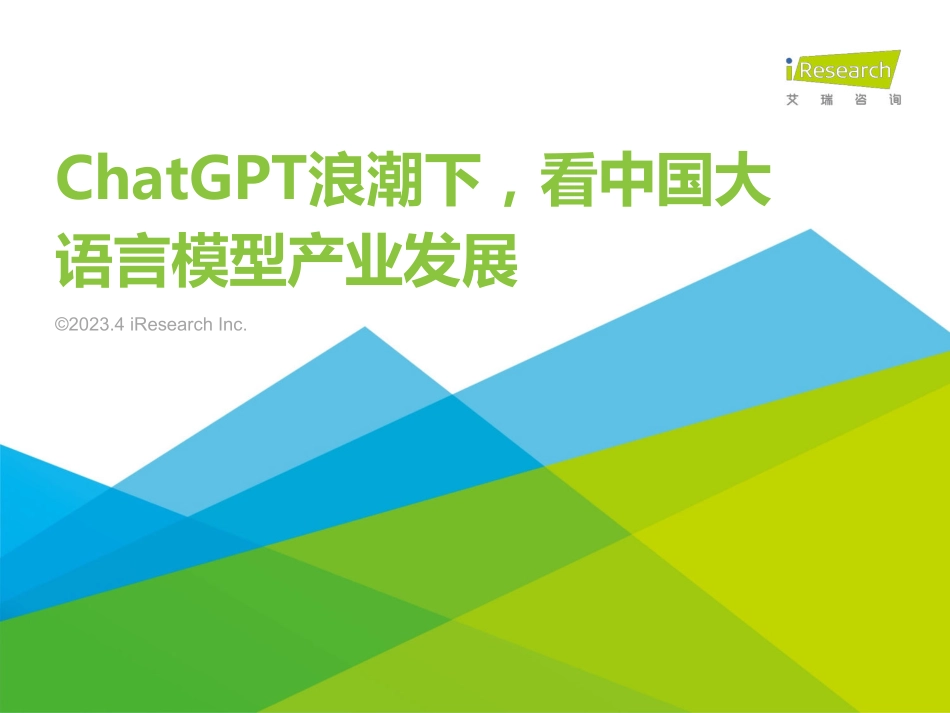 iResearch
艾 瑞 咨 询

ChatGPT浪潮下，看中国大语言模型产业发展

©2023.4 iResearch Inc.